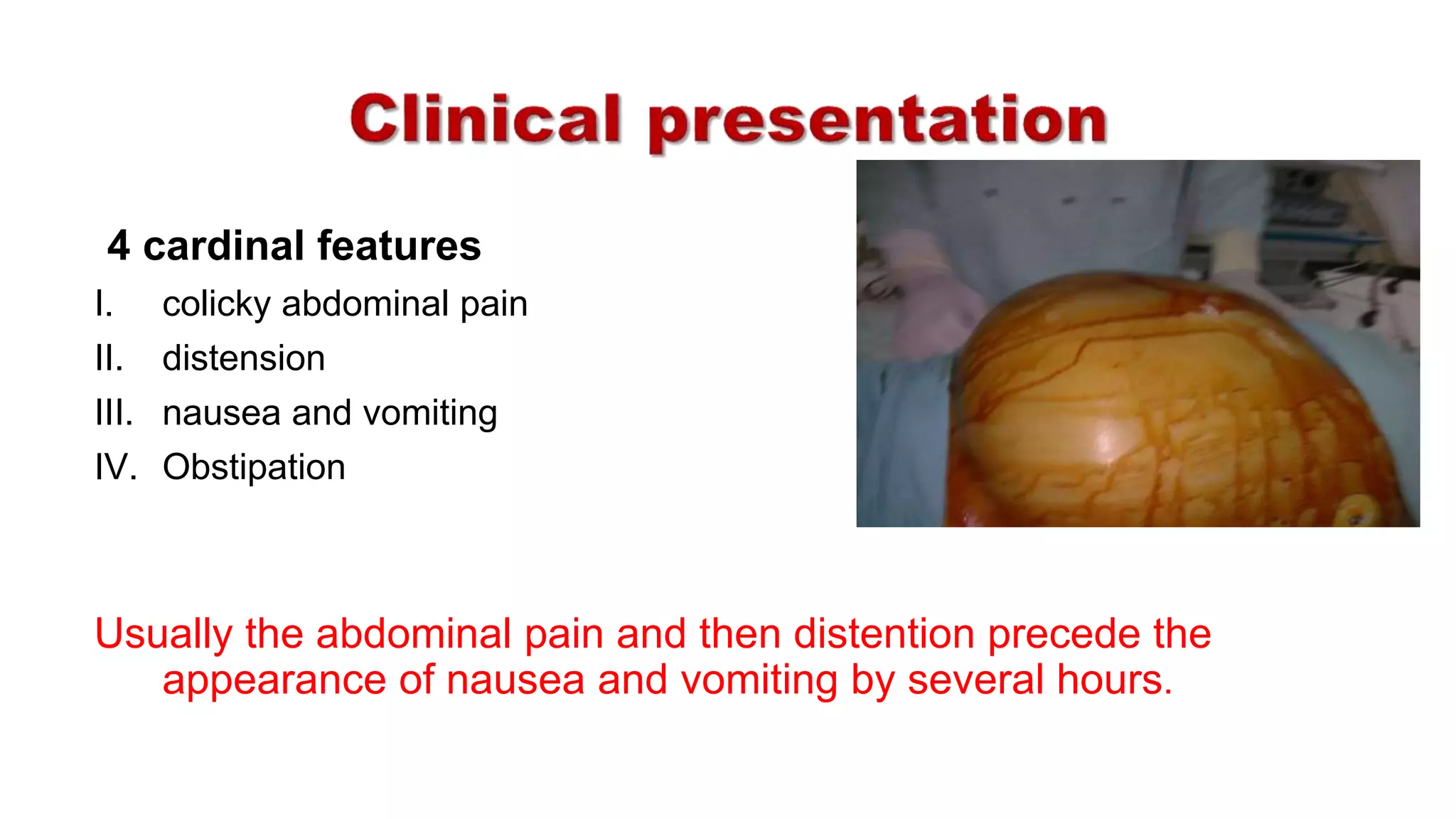 Clinical presentation

4 cardinal features

I. colicky abdominal pain

II. distension

III. nausea and vomiting

IV. Obstipation

Usually the abdominal pain and then distention precede the appearance of nausea and vomiting by several hours.